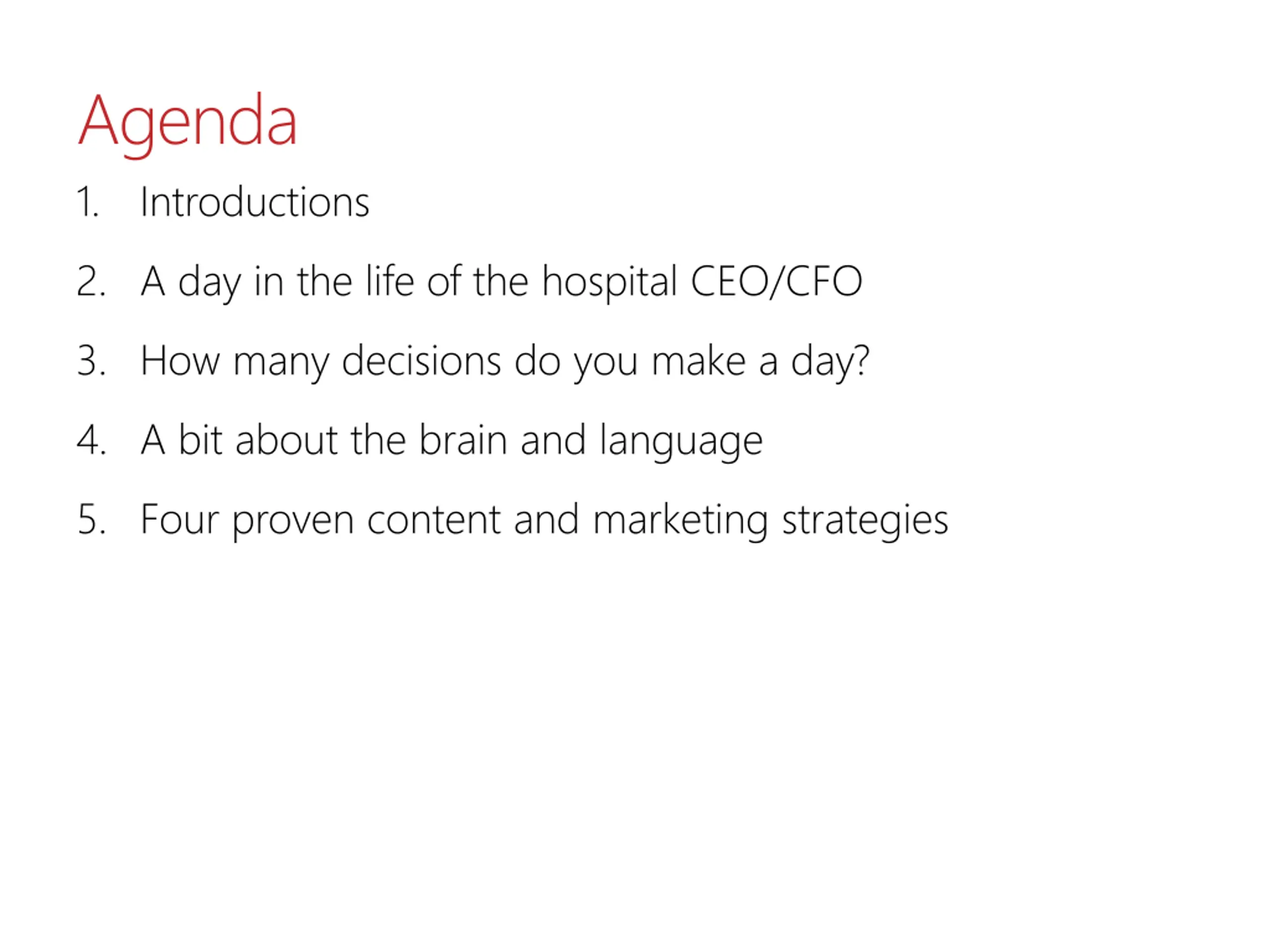 Agenda

1. Introductions
2. A day in the life of the hospital CEO/CFO
3. How many decisions do you make a day?
4. A bit about the brain and language
5. Four proven content and marketing strategies